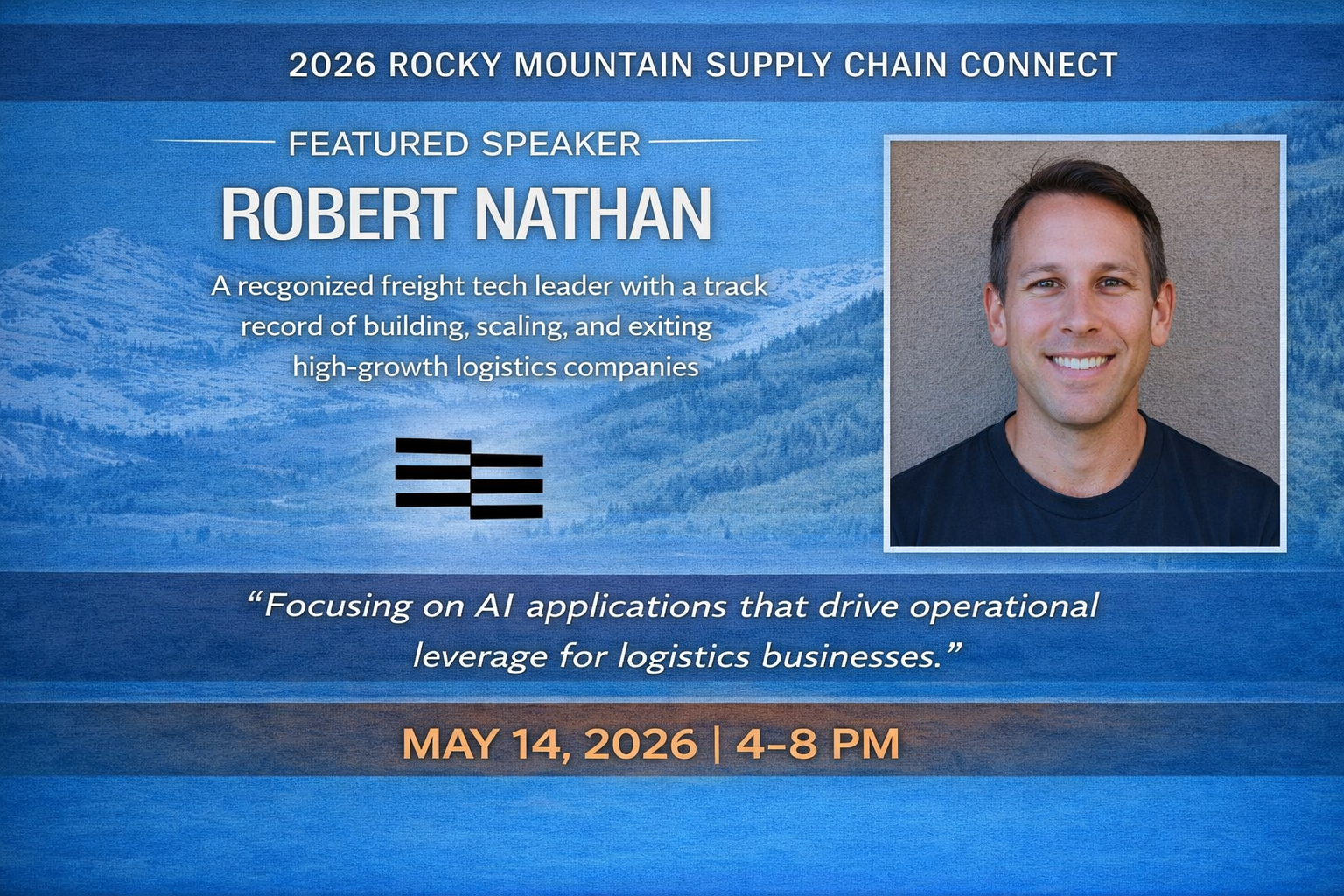 2026 ROCKY MOUNTAIN SUPPLY CHAIN CONNECT

FEATURED SPEAKER

ROBERT NATHAN

A recgonized freight tech leader with a track record of building, scaling, and exiting high-growth logistics companies

“Focusing on AI applications that drive operational leverage for logistics businesses.”

MAY 14, 2026 | 4-8 PM